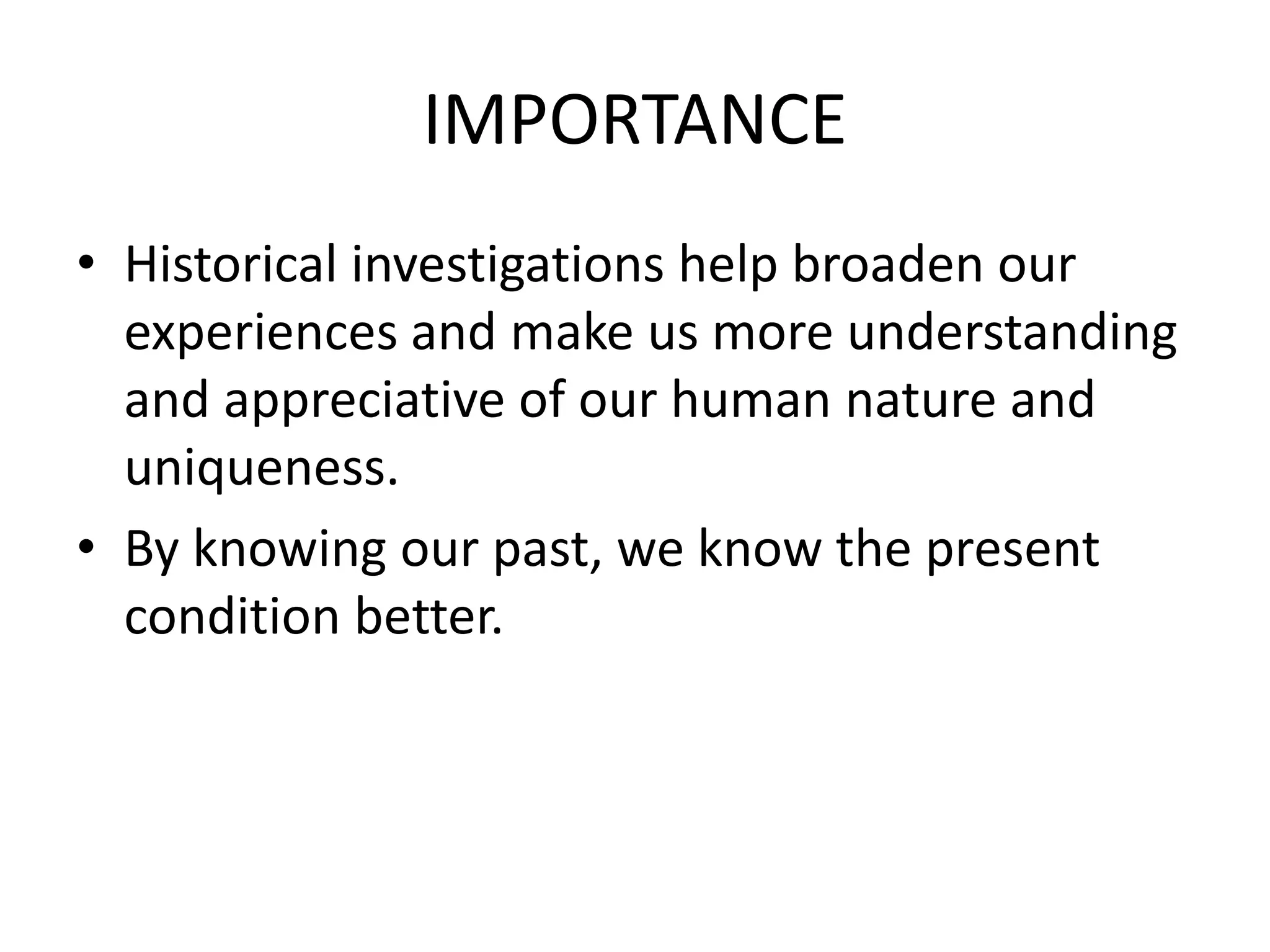 IMPORTANCE

• Historical investigations help broaden our experiences and make us more understanding and appreciative of our human nature and uniqueness.
• By knowing our past, we know the present condition better.